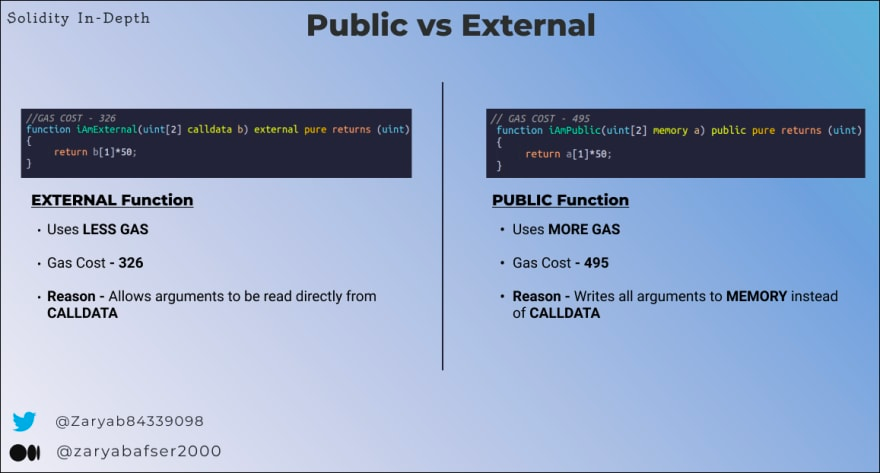 Solidity In-Depth

Public vs External

//GAS COST - 326
function iAmExternal(uint[2] calldata b) external pure returns (uint)
{
return b[1]*50;
}

EXTERNAL Function

• Uses LESS GAS

• Gas Cost - 326

• Reason - Allows arguments to be read directly from CALLDATA

// GAS COST - 495
function iAmPublic(uint[2] memory a) public pure returns (uint)
{
return a[1]*50;
}

PUBLIC Function

• Uses MORE GAS

• Gas Cost - 495

• Reason - Writes all arguments to MEMORY instead of CALLDATA

@Zaryab84339098

@zaryabafser2000